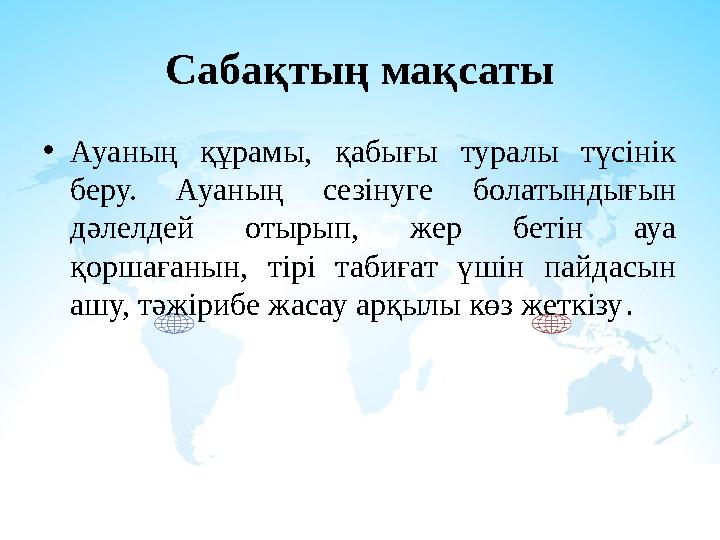 Сабақтың мақсаты

• Ауаның құрамы, қабығы туралы түсінік беру. Ауаның сезінуге болатындығын дәлелдей отырып, жер бетін ауа қоршағанын, тірі табиғат үшін пайдасын ашу, тәжірибе жасау арқылы көз жеткізу.